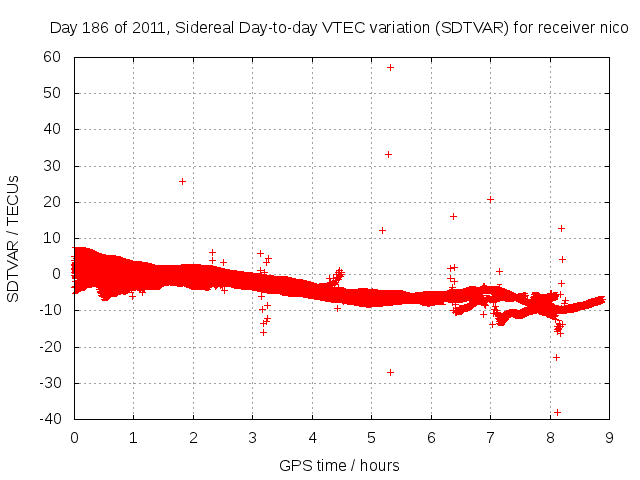 Day 186 of 2011, Sidereal Day-to-day VTEC variation (SDTVAR) for receiver nico

SDTVAR / TECUs

60
50
40
30
20
10
0
-10
-20
-30
-40

0 1 2 3 4 5 6 7 8 9

GPS time / hours